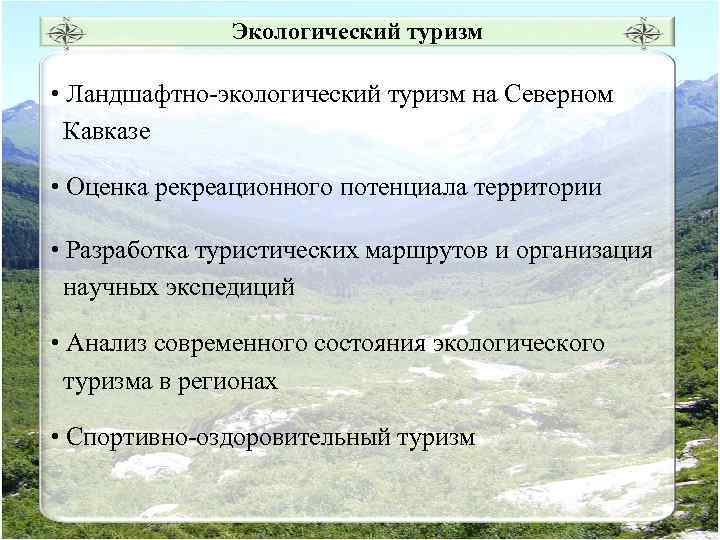 Экологический туризм

• Ландшафтно-экологический туризм на Северном Кавказе

• Оценка рекреационного потенциала территории

• Разработка туристических маршрутов и организация научных экспедиций

• Анализ современного состояния экологического туризма в регионах

• Спортивно-оздоровительный туризм